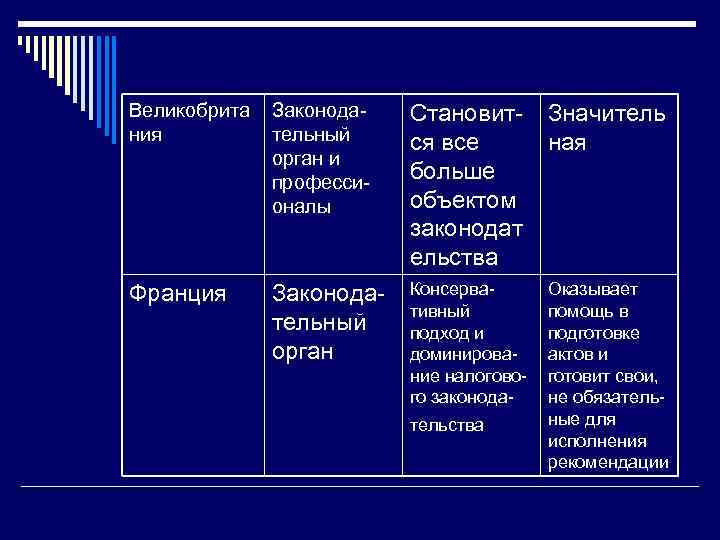 | Великобритания | Законодательный орган и профессионалы | Становится все больше объектом законодательства | Значительная |
|---|---|---|---|
| Франция | Законодательный орган | Консервативный подход и доминирование налогового законодательства | Оказывает помощь в подготовке актов и готовит свои, не обязательные для исполнения рекомендации |